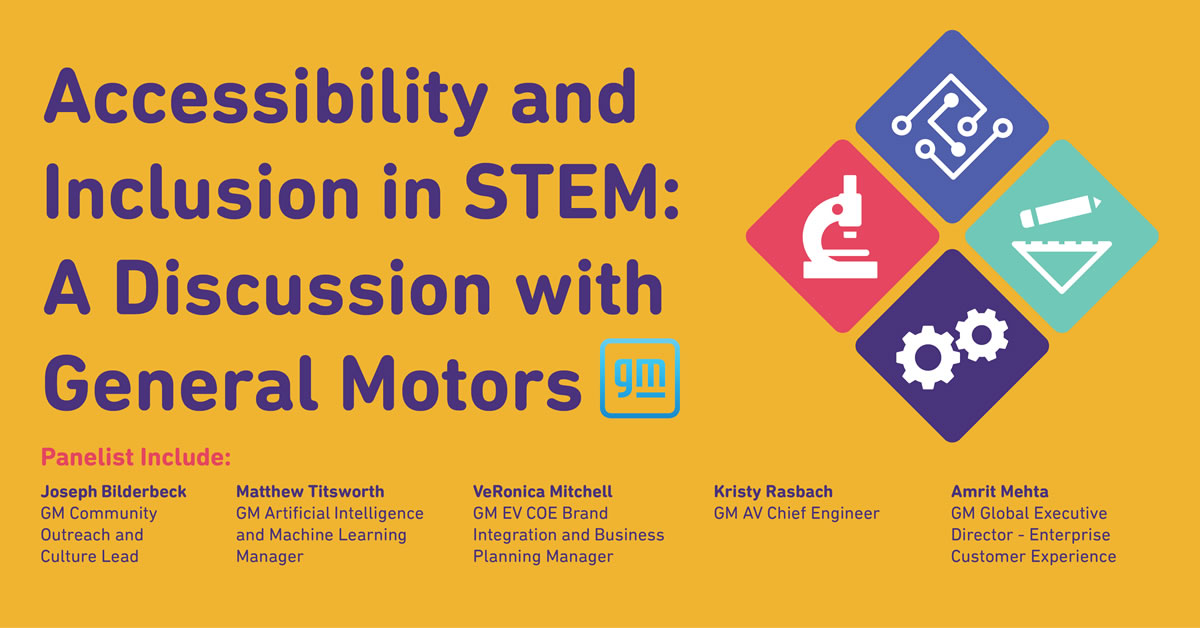 Accessibility and Inclusion in STEM: A Discussion with General Motors gm

Panelist Include:

Joseph Bilderbeck
GM Community Outreach and Culture Lead

Matthew Titsworth
GM Artificial Intelligence and Machine Learning Manager

VeRonica Mitchell
GM EV COE Brand Integration and Business Planning Manager

Kristy Rasbach
GM AV Chief Engineer

Amrit Mehta
GM Global Executive Director - Enterprise Customer Experience